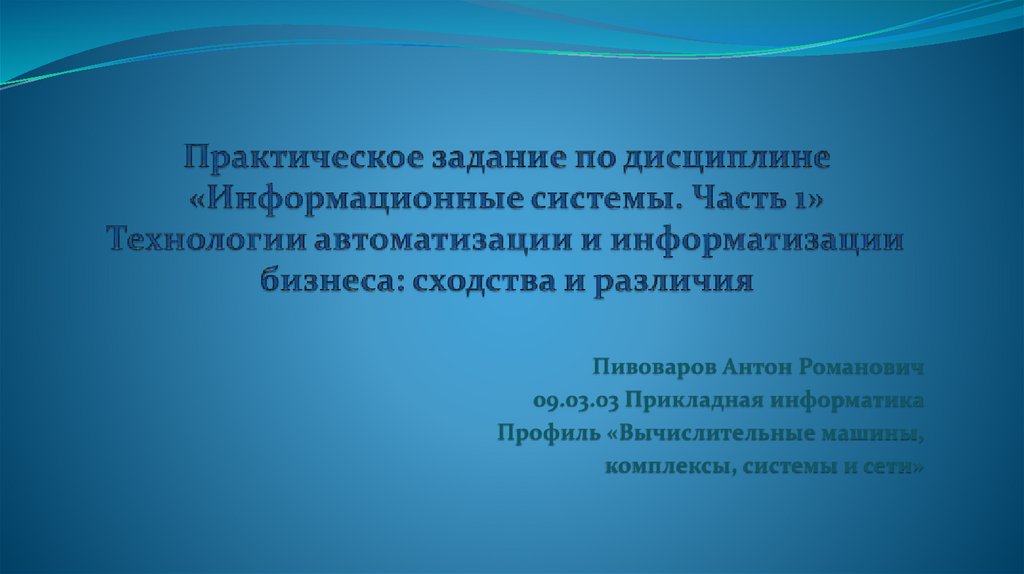 Практическое задание по дисциплине «Информационные системы. Часть 1» Технологии автоматизации и информатизации бизнеса: сходства и различия

Пивоваров Антон Романович
09.03.03 Прикладная информатика
Профиль «Вычислительные машины, комплексы, системы и сети»